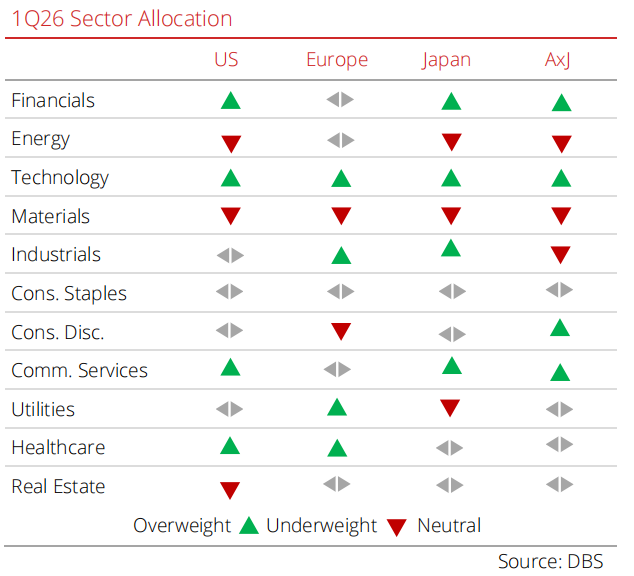 1Q26 Sector Allocation

| | US | Europe | Japan | AxJ |
|---|---|---|---|---|
| Financials | ▲ | ◀▶ | ▲ | ▲ |
| Energy | ▼ | ◀▶ | ▼ | ▼ |
| Technology | ▲ | ▲ | ▲ | ▲ |
| Materials | ▼ | ▼ | ▼ | ▼ |
| Industrials | ◀▶ | ▲ | ▲ | ▼ |
| Cons. Staples | ◀▶ | ◀▶ | ◀▶ | ◀▶ |
| Cons. Disc. | ◀▶ | ▼ | ◀▶ | ▲ |
| Comm. Services | ▲ | ◀▶ | ▲ | ▲ |
| Utilities | ◀▶ | ▲ | ▼ | ◀▶ |
| Healthcare | ▲ | ▲ | ◀▶ | ◀▶ |
| Real Estate | ▼ | ◀▶ | ◀▶ | ◀▶ |

Overweight ▲ Underweight ▼ Neutral

Source: DBS